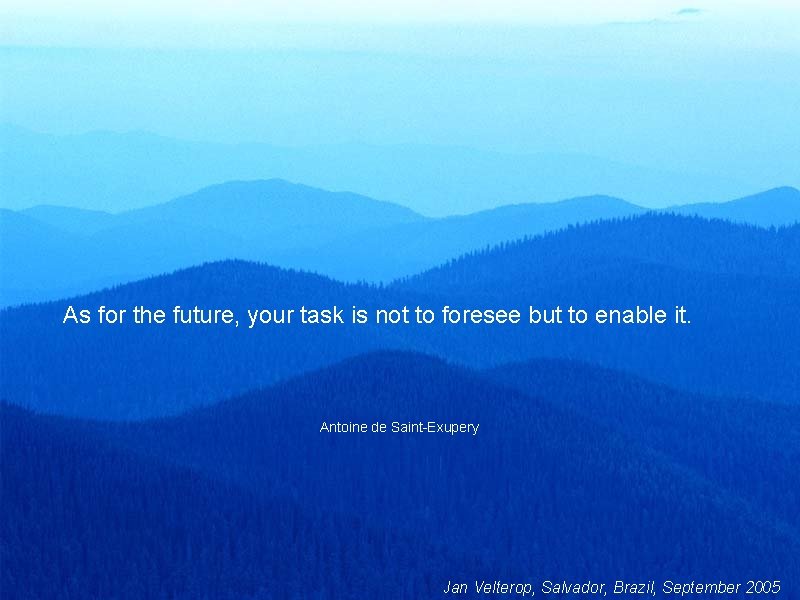 As for the future, your task is not to foresee but to enable it.

Antoine de Saint-Exupery

Jan Velterop, Salvador, Brazil, September 2005